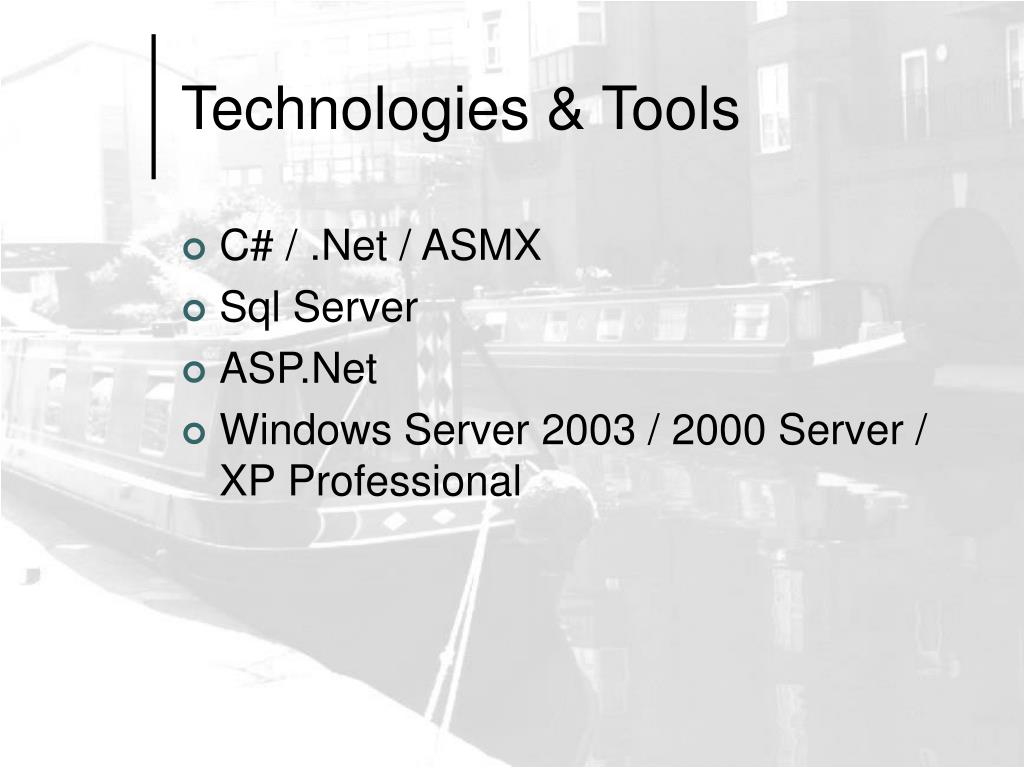 Technologies & Tools

C# / .Net / ASMX
Sql Server
ASP.Net
Windows Server 2003 / 2000 Server / XP Professional